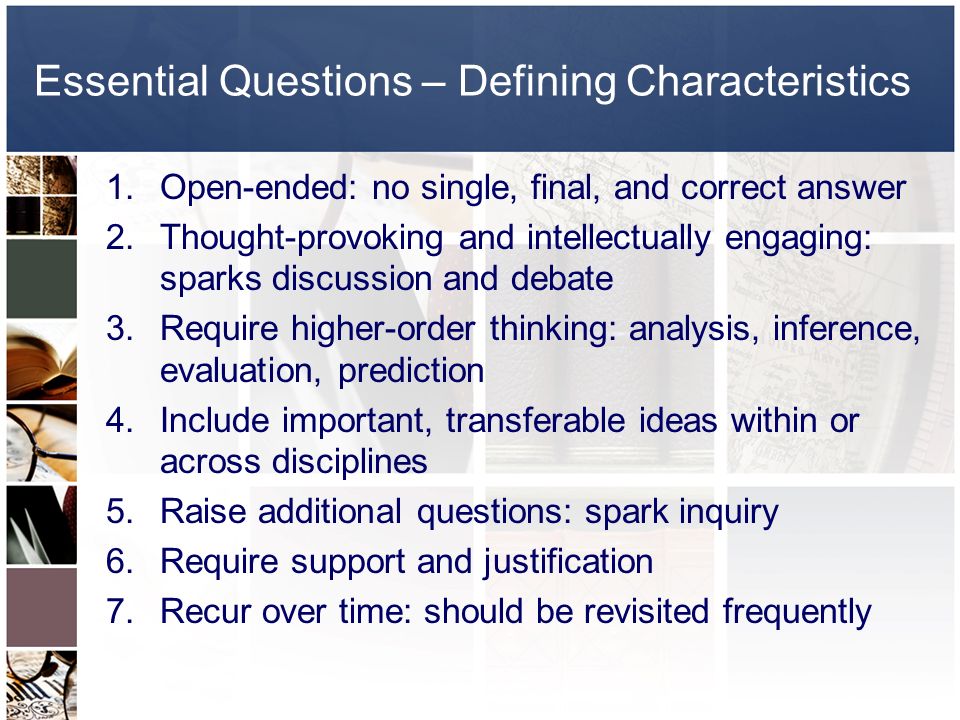 Essential Questions – Defining Characteristics

1. Open-ended: no single, final, and correct answer
2. Thought-provoking and intellectually engaging: sparks discussion and debate
3. Require higher-order thinking: analysis, inference, evaluation, prediction
4. Include important, transferable ideas within or across disciplines
5. Raise additional questions: spark inquiry
6. Require support and justification
7. Recur over time: should be revisited frequently